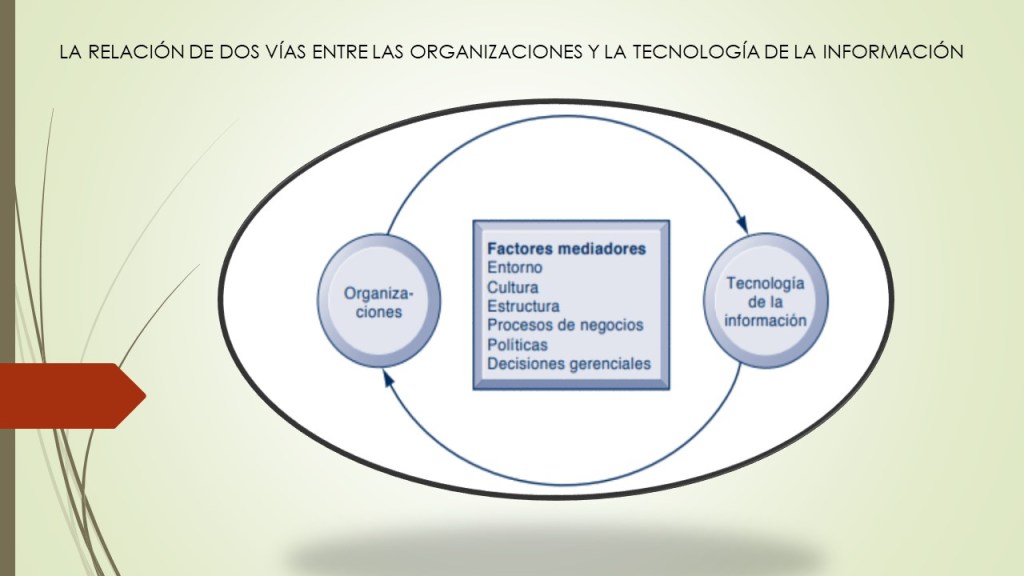 LA RELACIÓN DE DOS VÍAS ENTRE LAS ORGANIZACIONES Y LA TECNOLOGÍA DE LA INFORMACIÓN

Organizaciones

Factores mediadores
Entorno
Cultura
Estructura
Procesos de negocios
Políticas
Decisiones gerenciales

Tecnología de la información